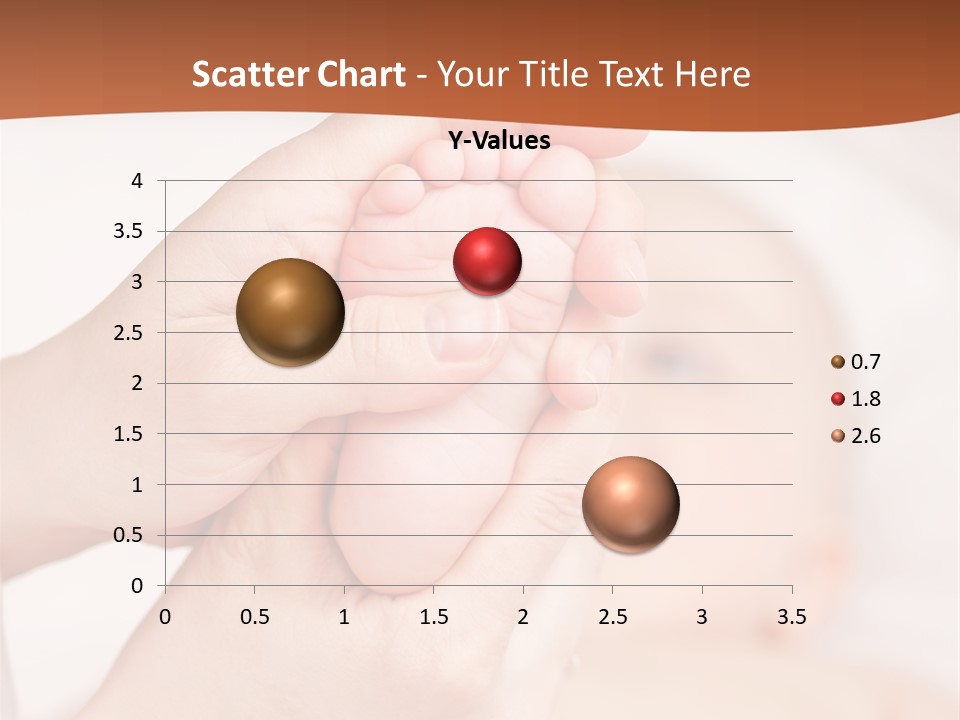 Scatter Chart - Your Title Text Here

Y-Values

4
3.5
3
2.5
2
1.5
1
0.5
0

0 0.5 1 1.5 2 2.5 3 3.5

0.7
1.8
2.6